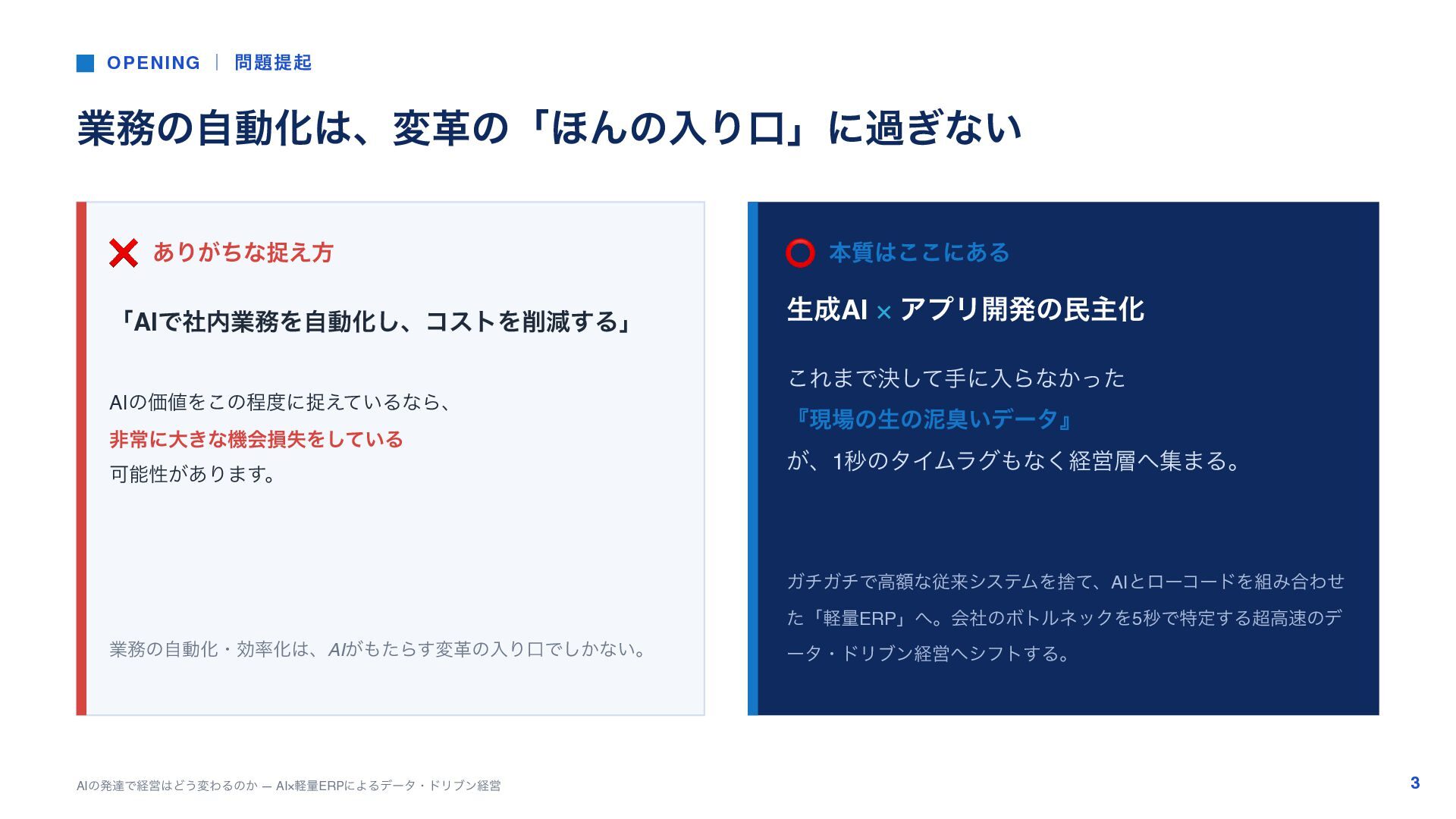 OPENING | 問題提起

業務の自動化は、変革の「ほんの入り口」に過ぎない

❌ ありがちな捉え方

「AIで社内業務を自動化し、コストを削減する」

AIの価値をこの程度に捉えているなら、
非常に大きな機会損失をしている
可能性があります。

業務の自動化・効率化は、AIがもたらす変革の入り口でしかない。

⭕ 本質はここにある

生成AI × アプリ開発の民主化

これまで決して手に入らなかった
『現場の生の泥臭いデータ』
が、1秒のタイムラグもなく経営層へ集まる。

ガチガチで高額な従来システムを捨て、AIとローコードを組み合わせた「軽量ERP」へ。会社のボトルネックを5秒で特定する超高速のデータ・ドリブン経営へシフトする。

AIの発達で経営はどう変わるのか — AI×軽量ERPによるデータ・ドリブン経営

3